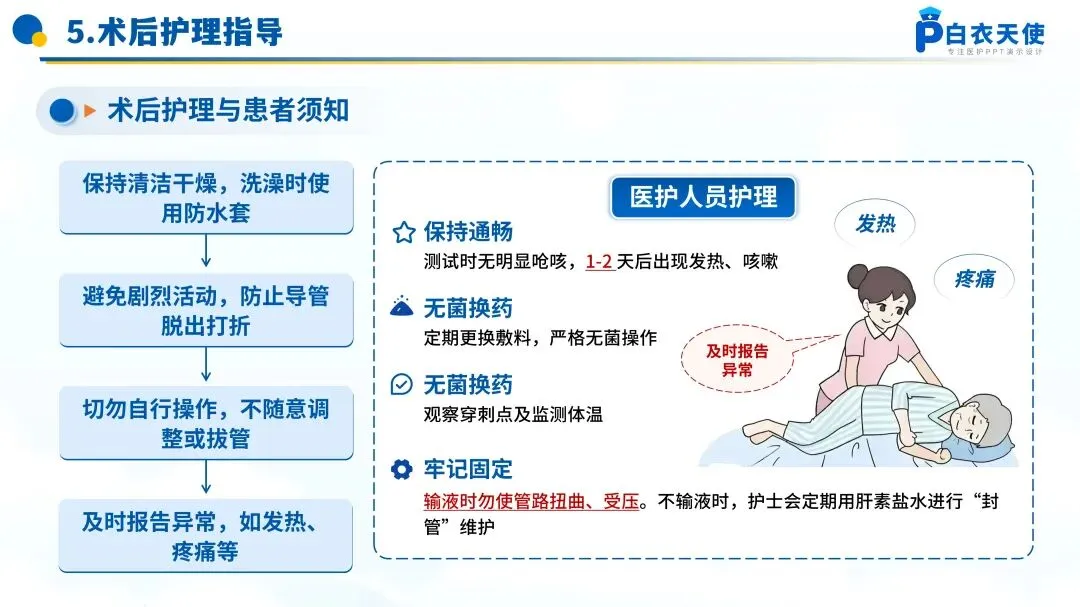 5.术后护理指导

白衣天使
专注医护PPT演示设计

术后护理与患者须知

保持清洁干燥，洗澡时使用防水套

避免剧烈活动，防止导管脱出打折

切勿自行操作，不随意调整或拔管

及时报告异常，如发热、疼痛等

医护人员护理

保持通畅
测试时无明显呛咳，1-2 天后出现发热、咳嗽

无菌换药
定期更换敷料，严格无菌操作

无菌换药
观察穿刺点及监测体温

牢记固定
输液时勿使管路扭曲、受压。不输液时，护士会定期用肝素盐水进行“封管”维护

发热

疼痛

及时报告异常